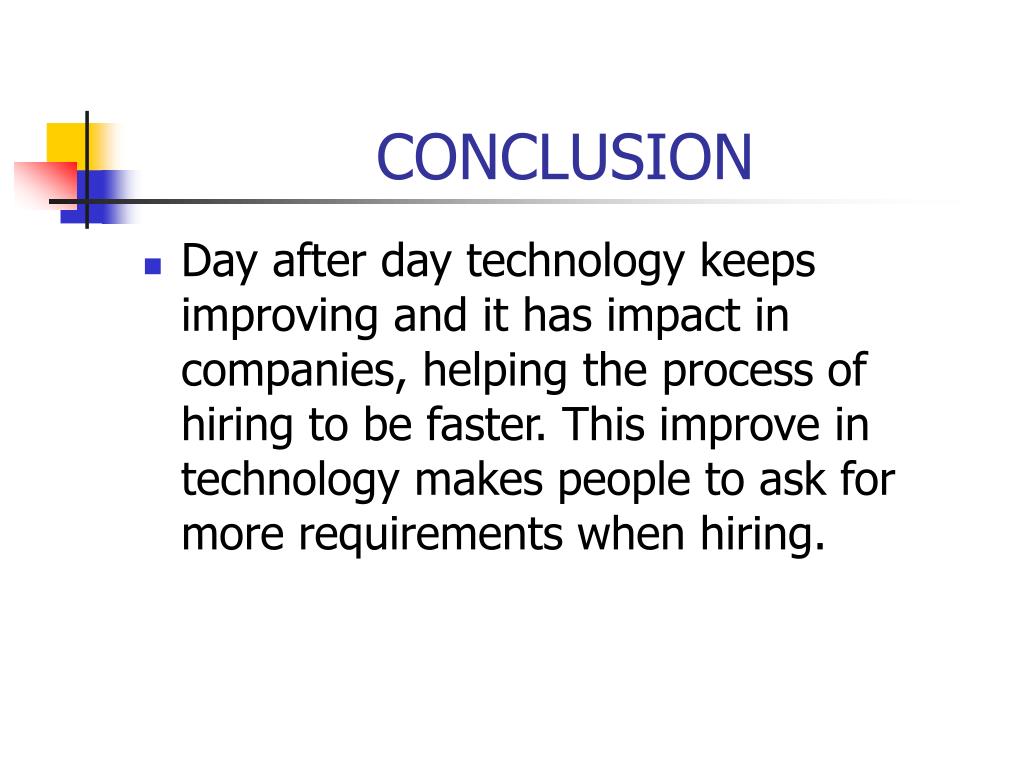 CONCLUSION

Day after day technology keeps improving and it has impact in companies, helping the process of hiring to be faster. This improve in technology makes people to ask for more requirements when hiring.